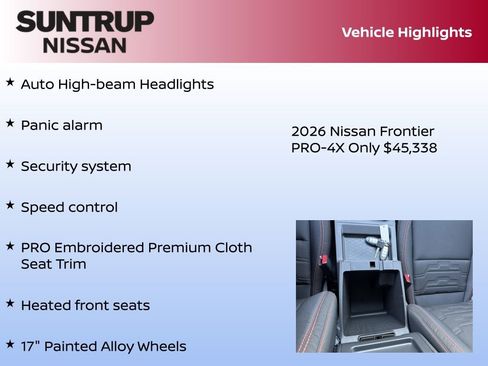 SUNTRUP
NISSAN

Vehicle Highlights

★ Auto High-beam Headlights

★ Panic alarm

★ Security system

★ Speed control

★ PRO Embroidered Premium Cloth Seat Trim

★ Heated front seats

★ 17" Painted Alloy Wheels

2026 Nissan Frontier PRO-4X Only $45,338